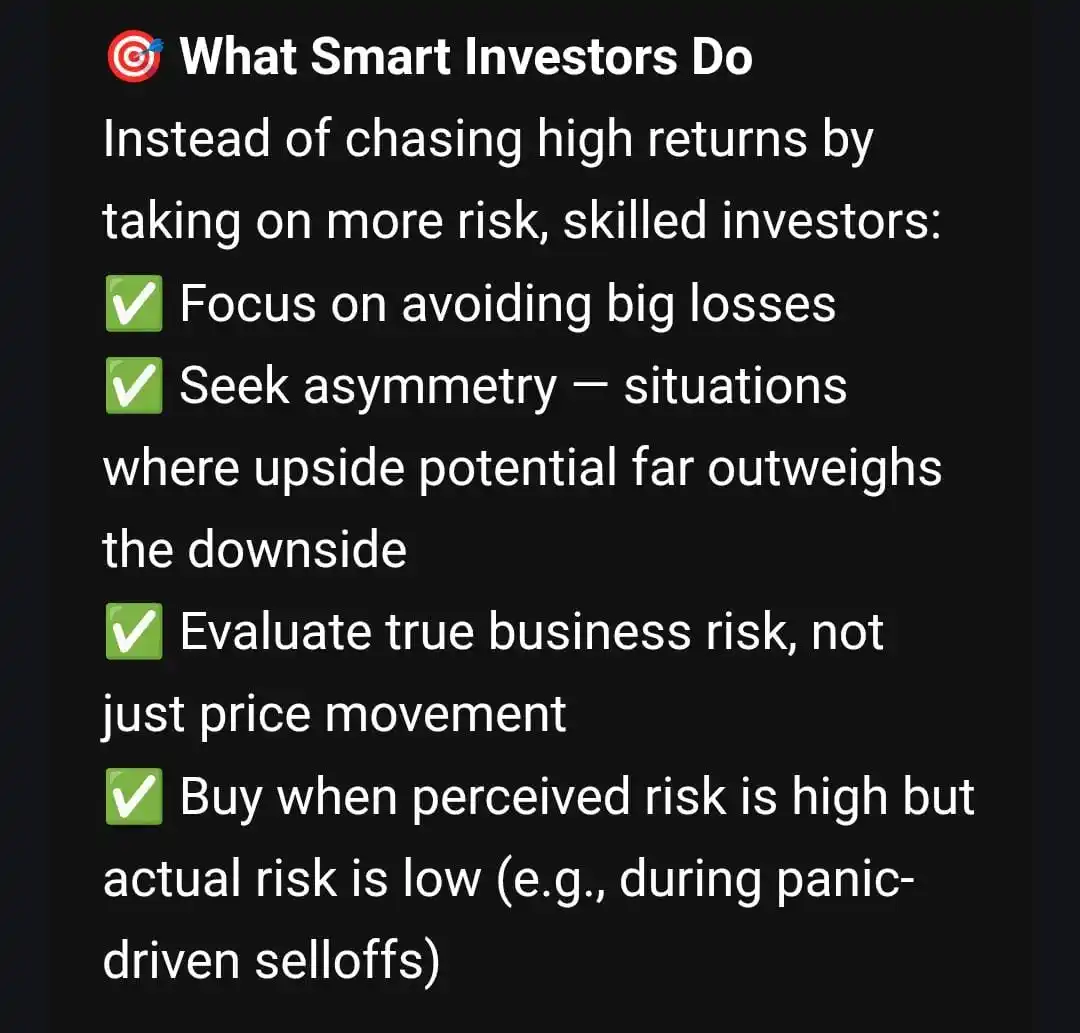 🎯 What Smart Investors Do
Instead of chasing high returns by taking on more risk, skilled investors:
✅ Focus on avoiding big losses
✅ Seek asymmetry — situations where upside potential far outweighs the downside
✅ Evaluate true business risk, not just price movement
✅ Buy when perceived risk is high but actual risk is low (e.g., during panic-driven selloffs)